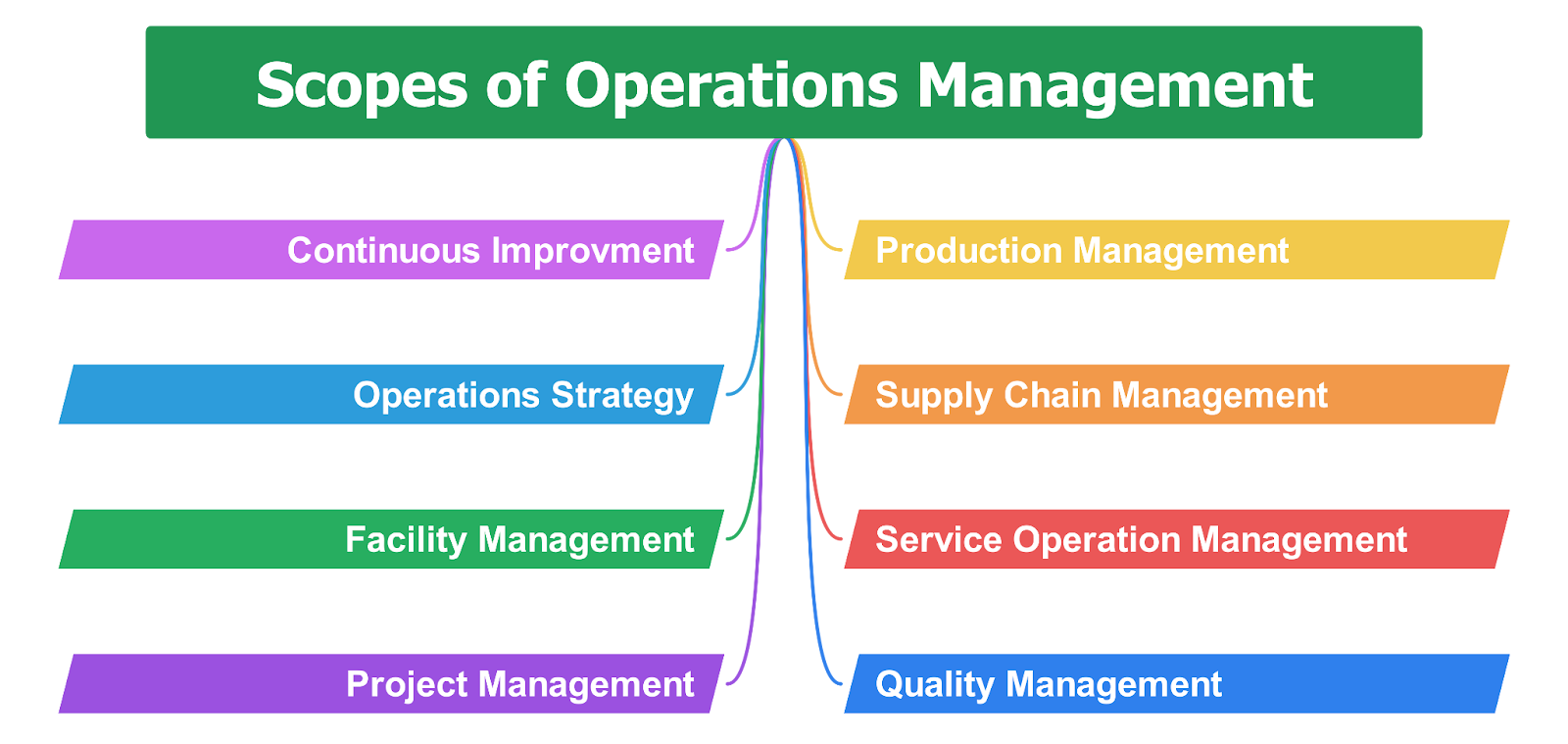 Scopes of Operations Management

Continuous Improvment

Operations Strategy

Facility Management

Project Management

Production Management

Supply Chain Management

Service Operation Management

Quality Management